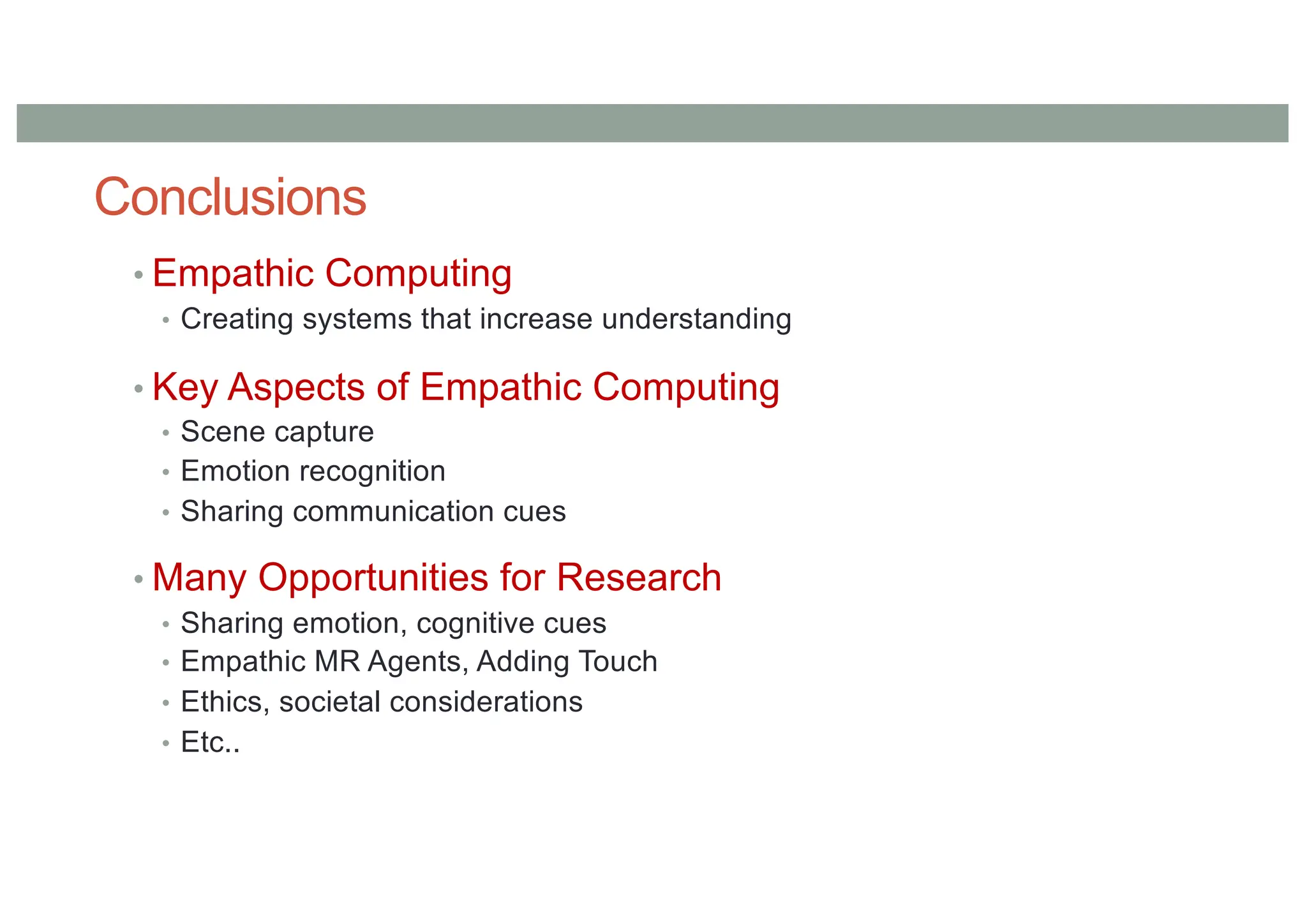 Conclusions

• Empathic Computing
  • Creating systems that increase understanding

• Key Aspects of Empathic Computing
  • Scene capture
  • Emotion recognition
  • Sharing communication cues

• Many Opportunities for Research
  • Sharing emotion, cognitive cues
  • Empathic MR Agents, Adding Touch
  • Ethics, societal considerations
  • Etc..